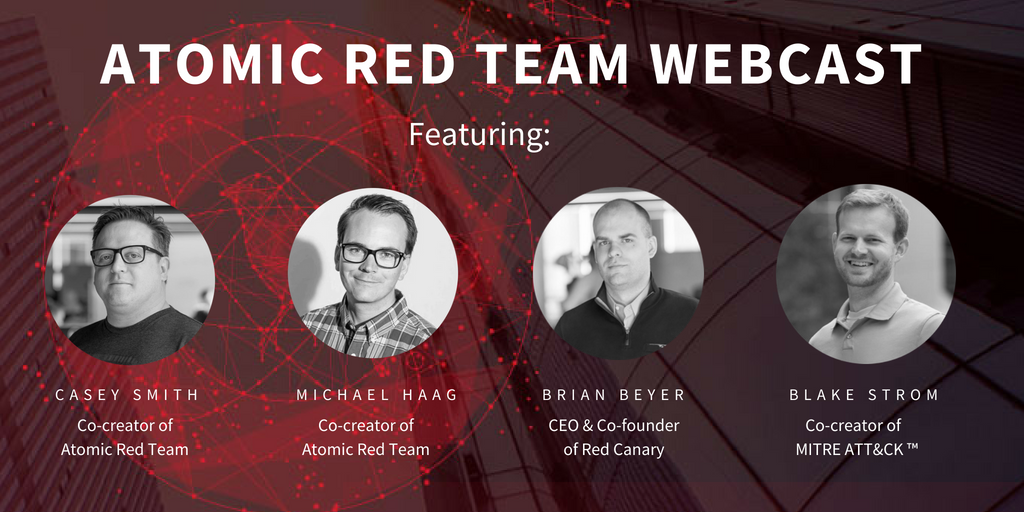 ATOMIC RED TEAM WEBCAST

Featuring:

CASEY SMITH
Co-creator of Atomic Red Team

MICHAEL HAAG
Co-creator of Atomic Red Team

BRIAN BEYER
CEO & Co-founder of Red Canary

BLAKE STROM
Co-creator of MITRE ATT&CK ™